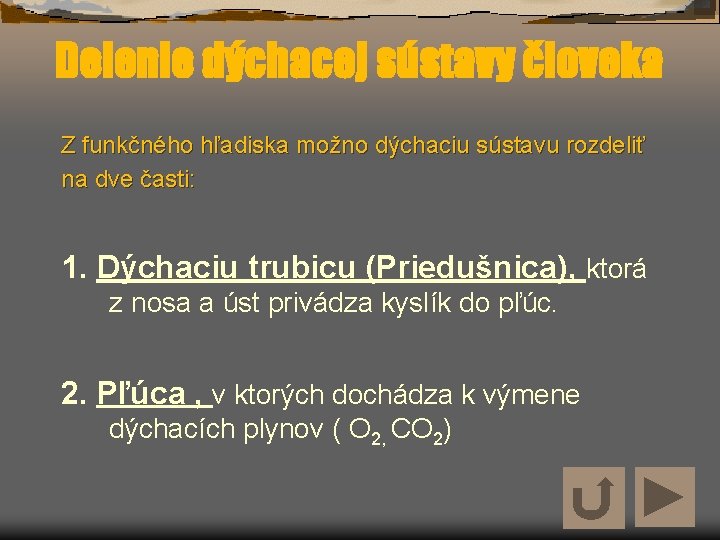 Delenie dýchacej sústavy človeka

Z funkčného hľadiska možno dýchaciu sústavu rozdeliť na dve časti:

1. Dýchaciu trubicu (Priedušnica), ktorá z nosa a úst privádza kyslík do pľúc.

2. Pľúca , v ktorých dochádza k výmene dýchacích plynov ( $O_2$, $CO_2$)